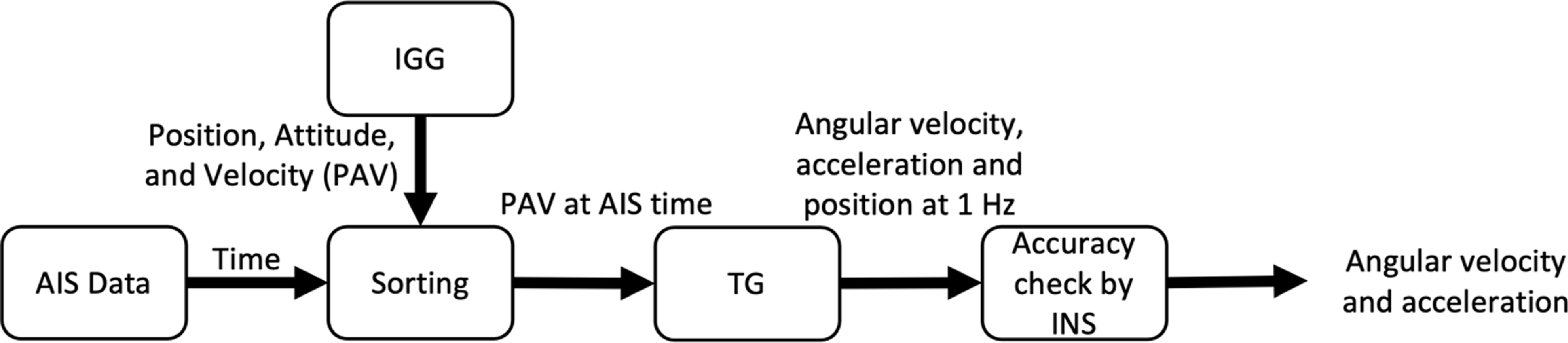 IGG

Position, Attitude, and Velocity (PAV)

AIS Data

Time

Sorting

PAV at AIS time

TG

Angular velocity, acceleration and position at 1 Hz

Accuracy check by INS

Angular velocity and acceleration